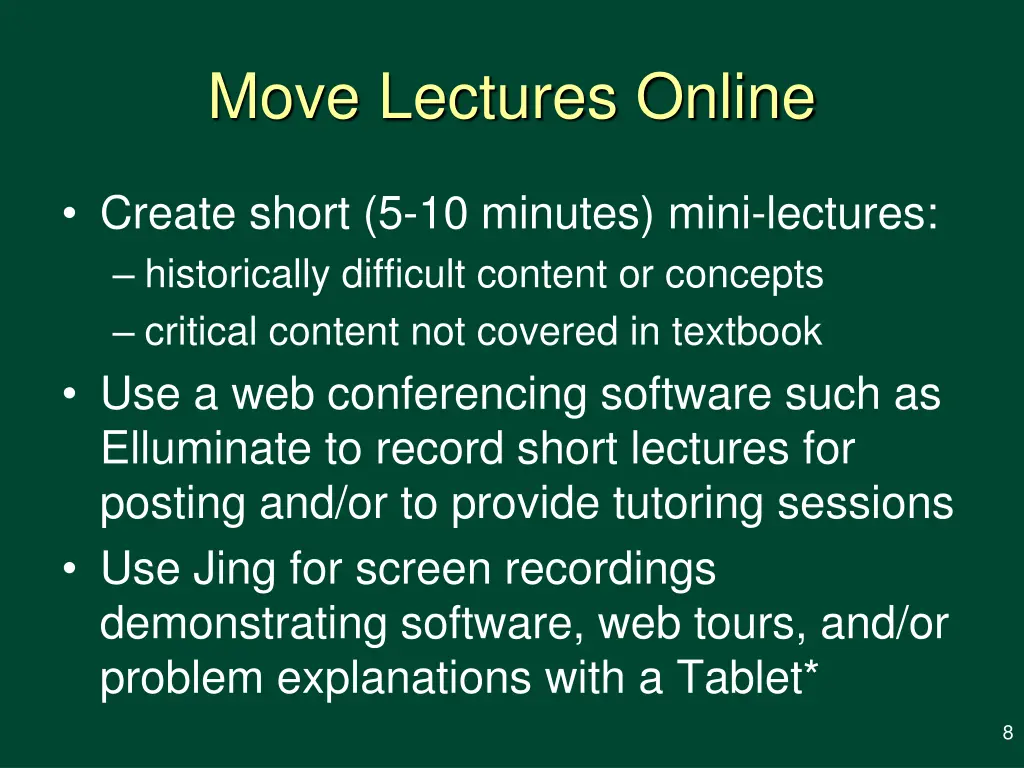 Move Lectures Online

• Create short (5-10 minutes) mini-lectures:
– historically difficult content or concepts
– critical content not covered in textbook
• Use a web conferencing software such as Elluminate to record short lectures for posting and/or to provide tutoring sessions
• Use Jing for screen recordings demonstrating software, web tours, and/or problem explanations with a Tablet*

8